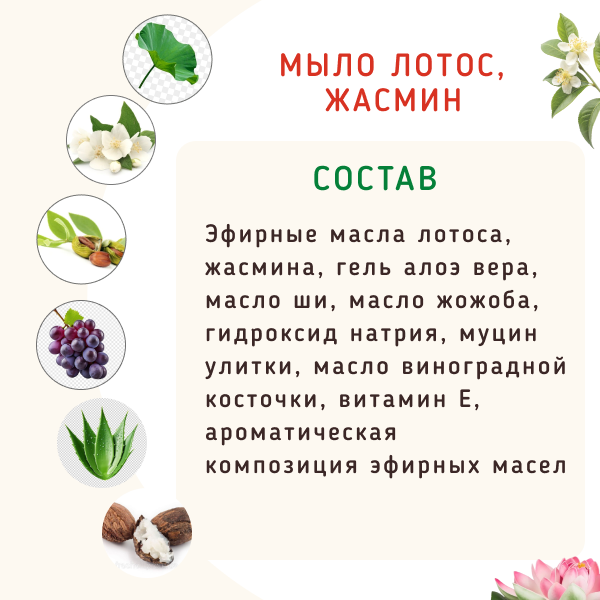 МЫЛО ЛОТОС, ЖАСМИН

СОСТАВ

Эфирные масла лотоса, жасмина, гель алоэ вера, масло ши, масло жожоба, гидроксид натрия, муцин улитки, масло виноградной косточки, витамин Е, ароматическая композиция эфирных масел